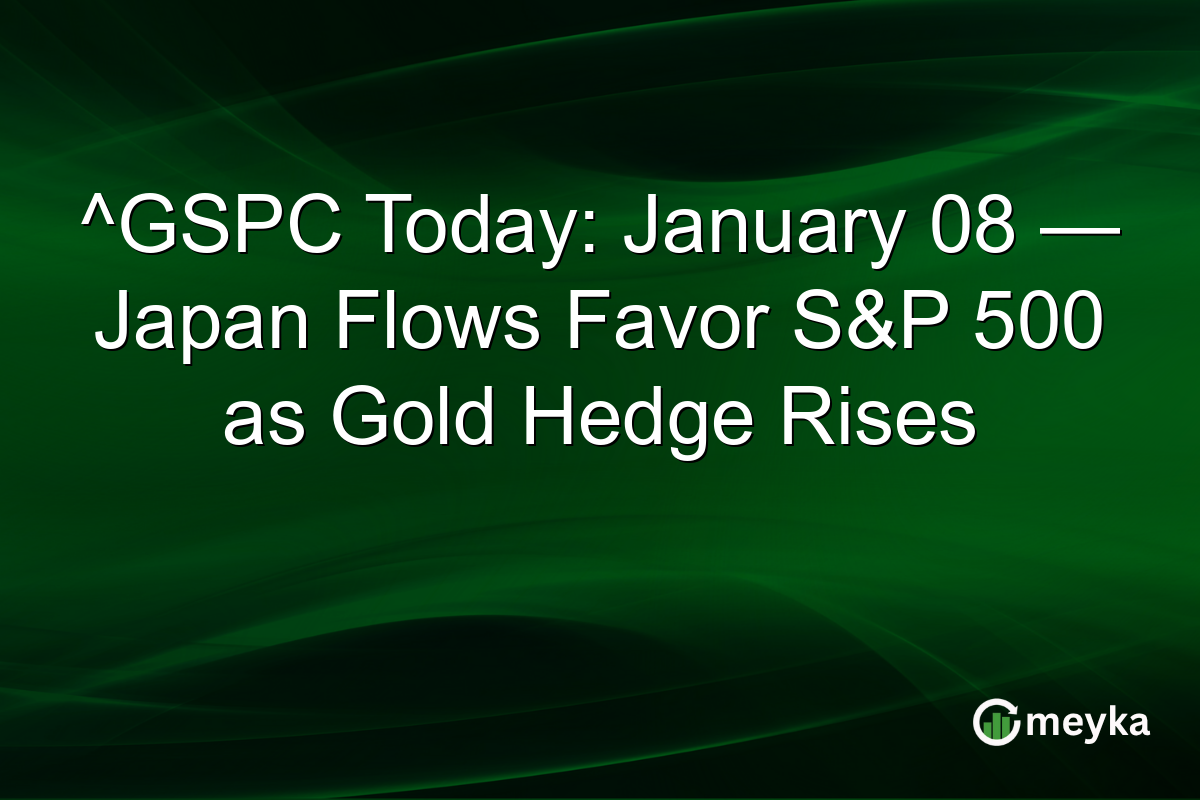 ^GSPC Today: January 08 — Japan Flows Favor S&P 500 as Gold Hedge Rises

meyka